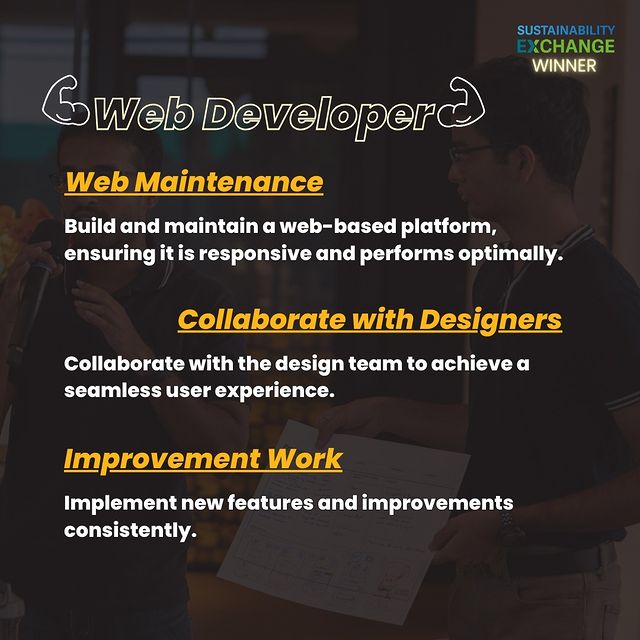 SUSTAINABILITY
EXCHANGE
WINNER

Web Developer

Web Maintenance

Build and maintain a web-based platform, ensuring it is responsive and performs optimally.

Collaborate with Designers

Collaborate with the design team to achieve a seamless user experience.

Improvement Work

Implement new features and improvements consistently.